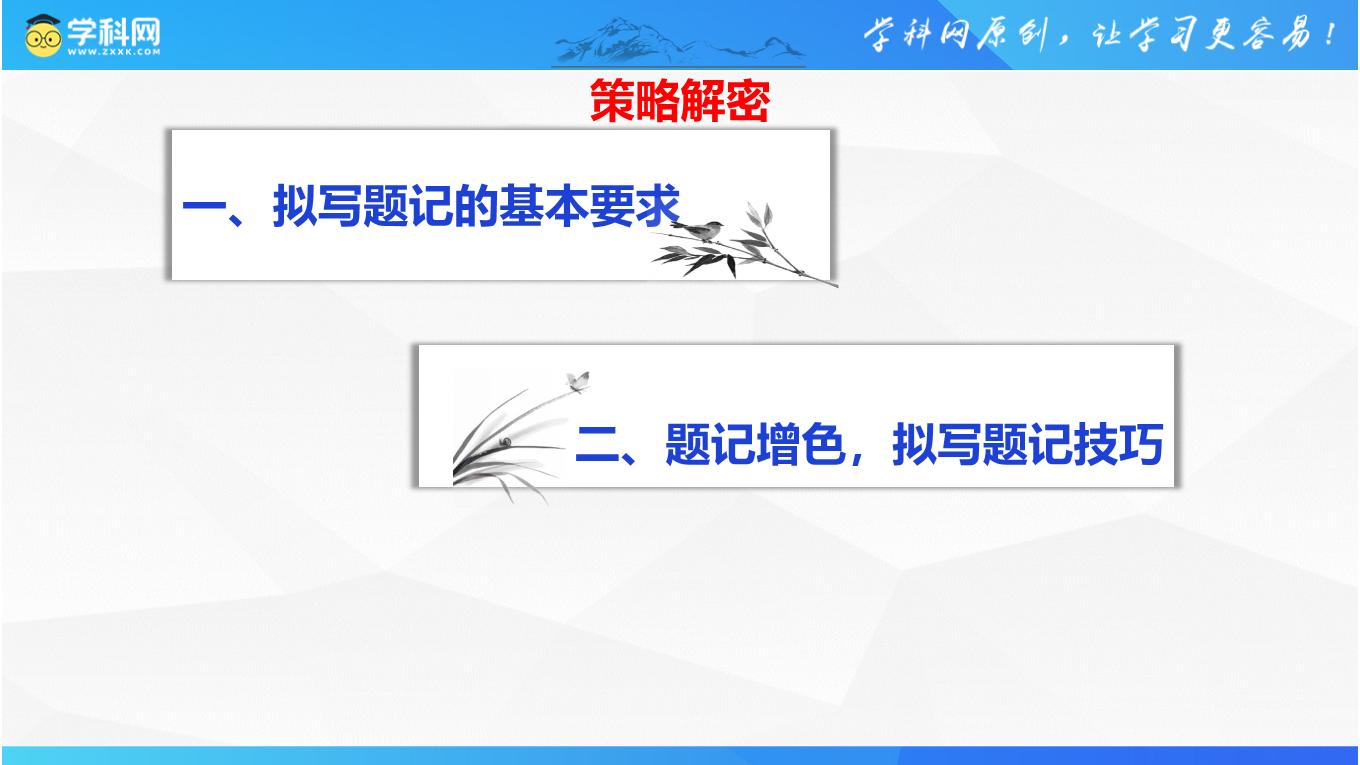 学科网
WWW.ZXXK.COM
学科网原创，让学习更容易！

策略解密

一、拟写题记的基本要求

二、题记增色，拟写题记技巧